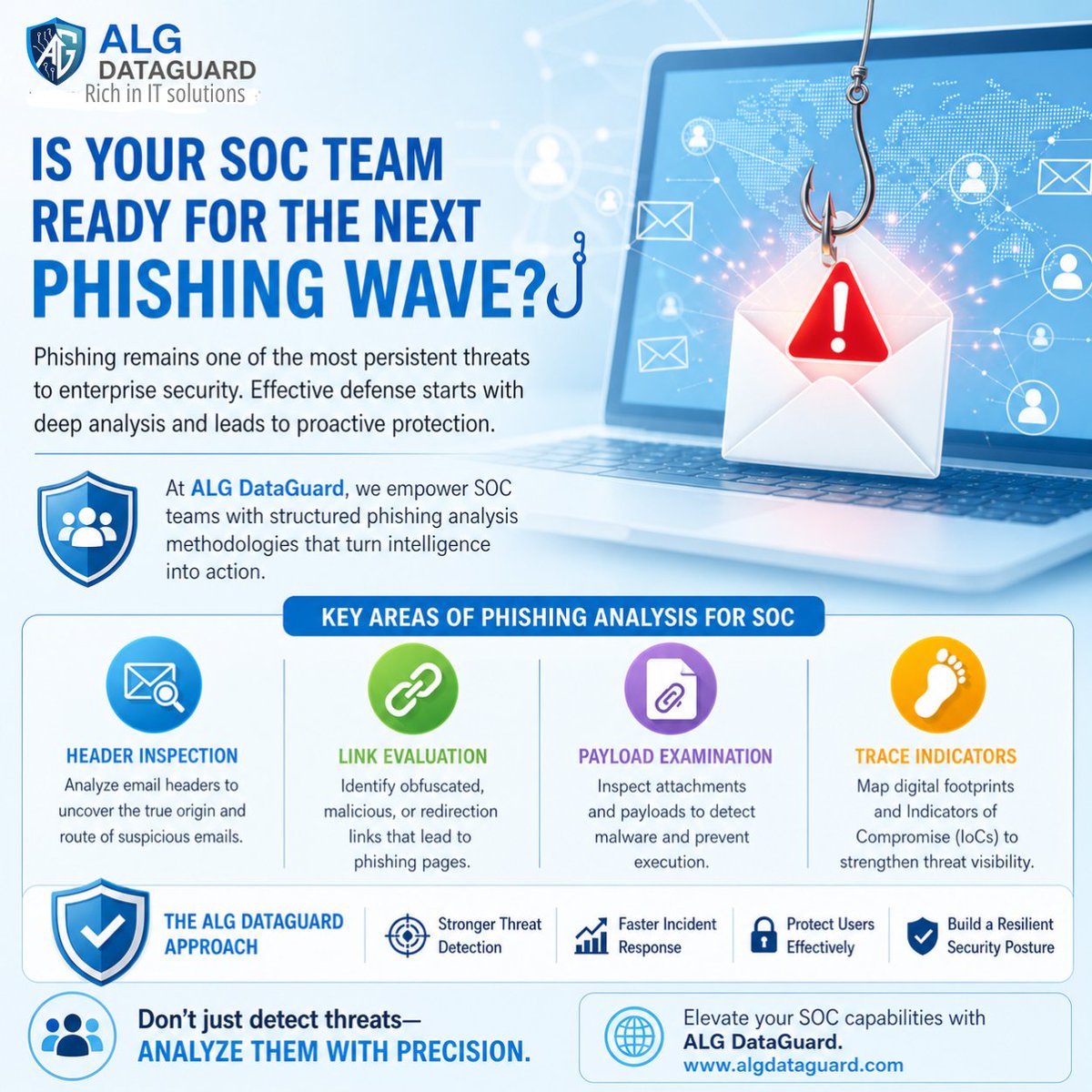 ALG DATAGUARD
Rich in IT solutions

IS YOUR SOC TEAM READY FOR THE NEXT PHISHING WAVE?

Phishing remains one of the most persistent threats to enterprise security. Effective defense starts with deep analysis and leads to proactive protection.

At ALG DataGuard, we empower SOC teams with structured phishing analysis methodologies that turn intelligence into action.

KEY AREAS OF PHISHING ANALYSIS FOR SOC

HEADER INSPECTION
Analyze email headers to uncover the true origin and route of suspicious emails.

LINK EVALUATION
Identify obfuscated, malicious, or redirection links that lead to phishing pages.

PAYLOAD EXAMINATION
Inspect attachments and payloads to detect malware and prevent execution.

TRACE INDICATORS
Map digital footprints and Indicators of Compromise (IoCs) to strengthen threat visibility.

THE ALG DATAGUARD APPROACH

Stronger Threat Detection

Faster Incident Response

Protect Users Effectively

Build a Resilient Security Posture

Don't just detect threats—
ANALYZE THEM WITH PRECISION.

Elevate your SOC capabilities with ALG DataGuard.
www.algdataguard.com